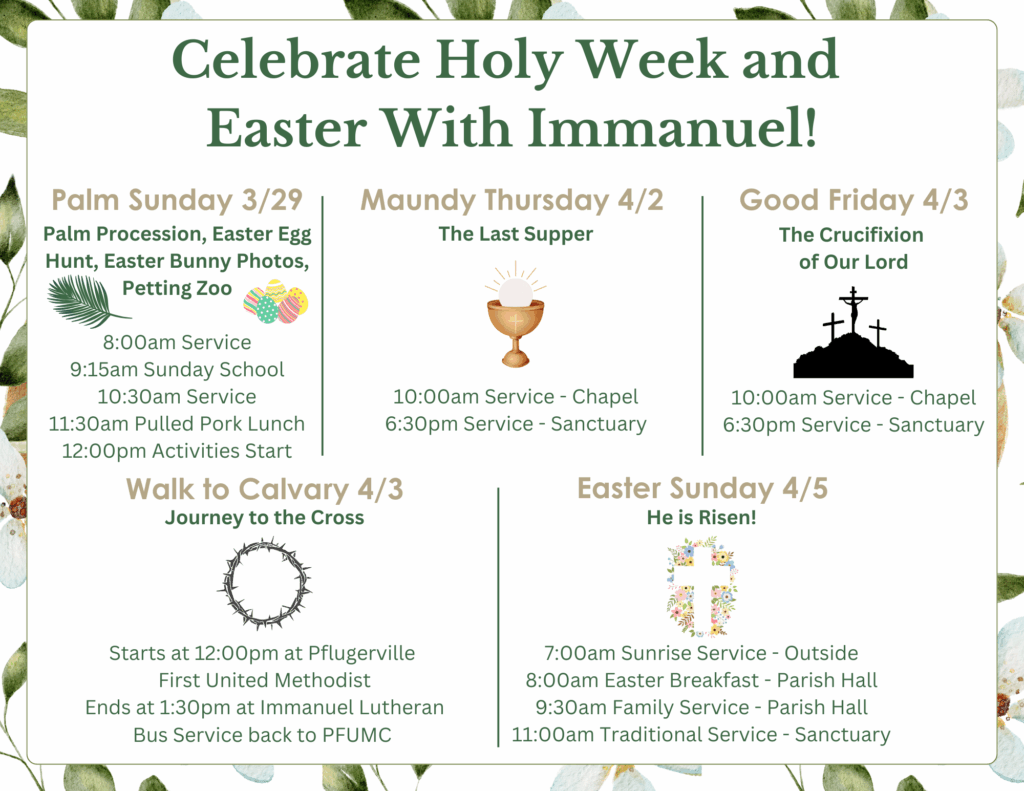 Celebrate Holy Week and Easter With Immanuel!

Palm Sunday 3/29
Palm Procession, Easter Egg Hunt, Easter Bunny Photos, Petting Zoo
8:00am Service
9:15am Sunday School
10:30am Service
11:30am Pulled Pork Lunch
12:00pm Activities Start

Maundy Thursday 4/2
The Last Supper
10:00am Service - Chapel
6:30pm Service - Sanctuary

Good Friday 4/3
The Crucifixion of Our Lord
10:00am Service - Chapel
6:30pm Service - Sanctuary

Walk to Calvary 4/3
Journey to the Cross
Starts at 12:00pm at Pflugerville First United Methodist
Ends at 1:30pm at Immanuel Lutheran
Bus Service back to PFUMC

Easter Sunday 4/5
He is Risen!
7:00am Sunrise Service - Outside
8:00am Easter Breakfast - Parish Hall
9:30am Family Service - Parish Hall
11:00am Traditional Service - Sanctuary